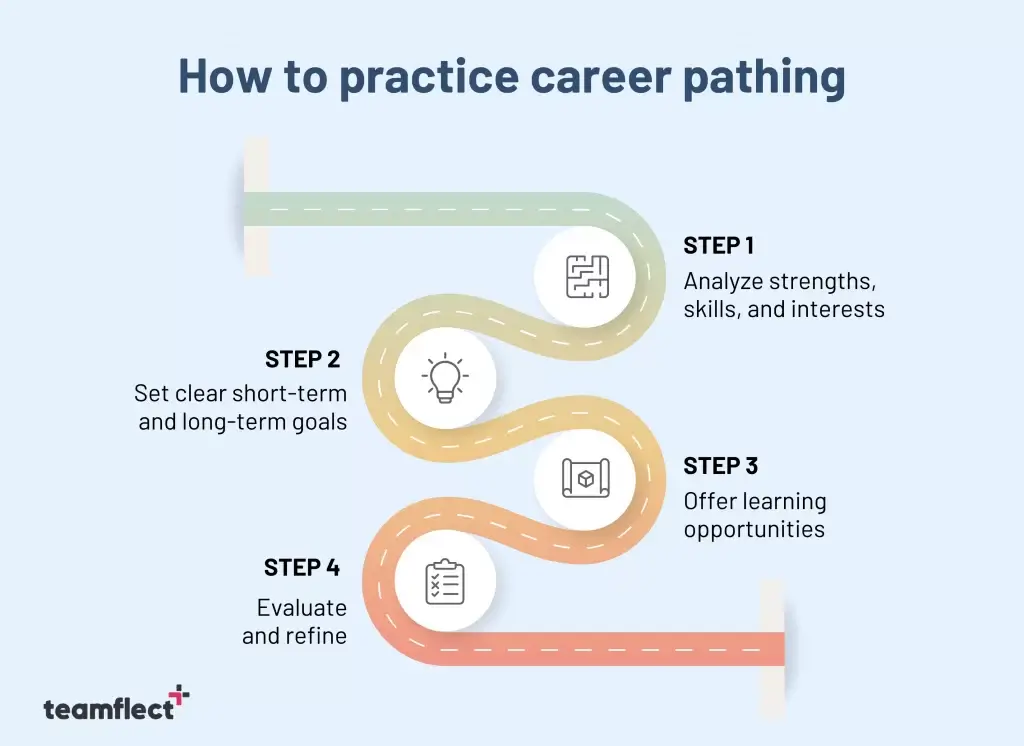 How to practice career pathing

STEP 1
Analyze strengths, skills, and interests

STEP 2
Set clear short-term and long-term goals

STEP 3
Offer learning opportunities

STEP 4
Evaluate and refine

teamflect